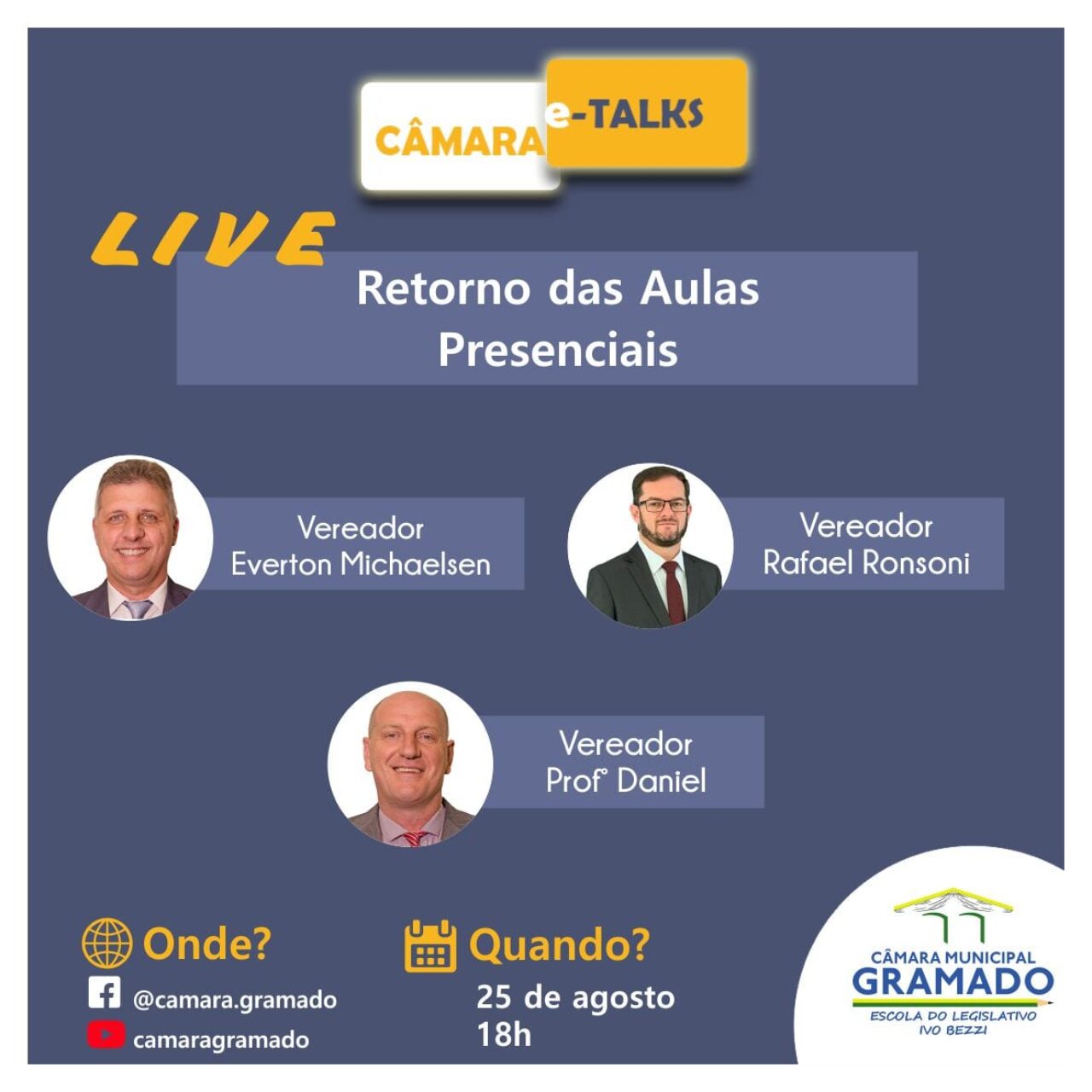 CÂMARA e-TALKS

LIVE

Retorno das Aulas Presenciais

Vereador Everton Michaelsen

Vereador Rafael Ronsoni

Vereador Profº Daniel

Onde?
@camara.gramado
camaragramado

Quando?
25 de agosto
18h

CÂMARA MUNICIPAL
GRAMADO
ESCOLA DO LEGISLATIVO
IVO BEZZI